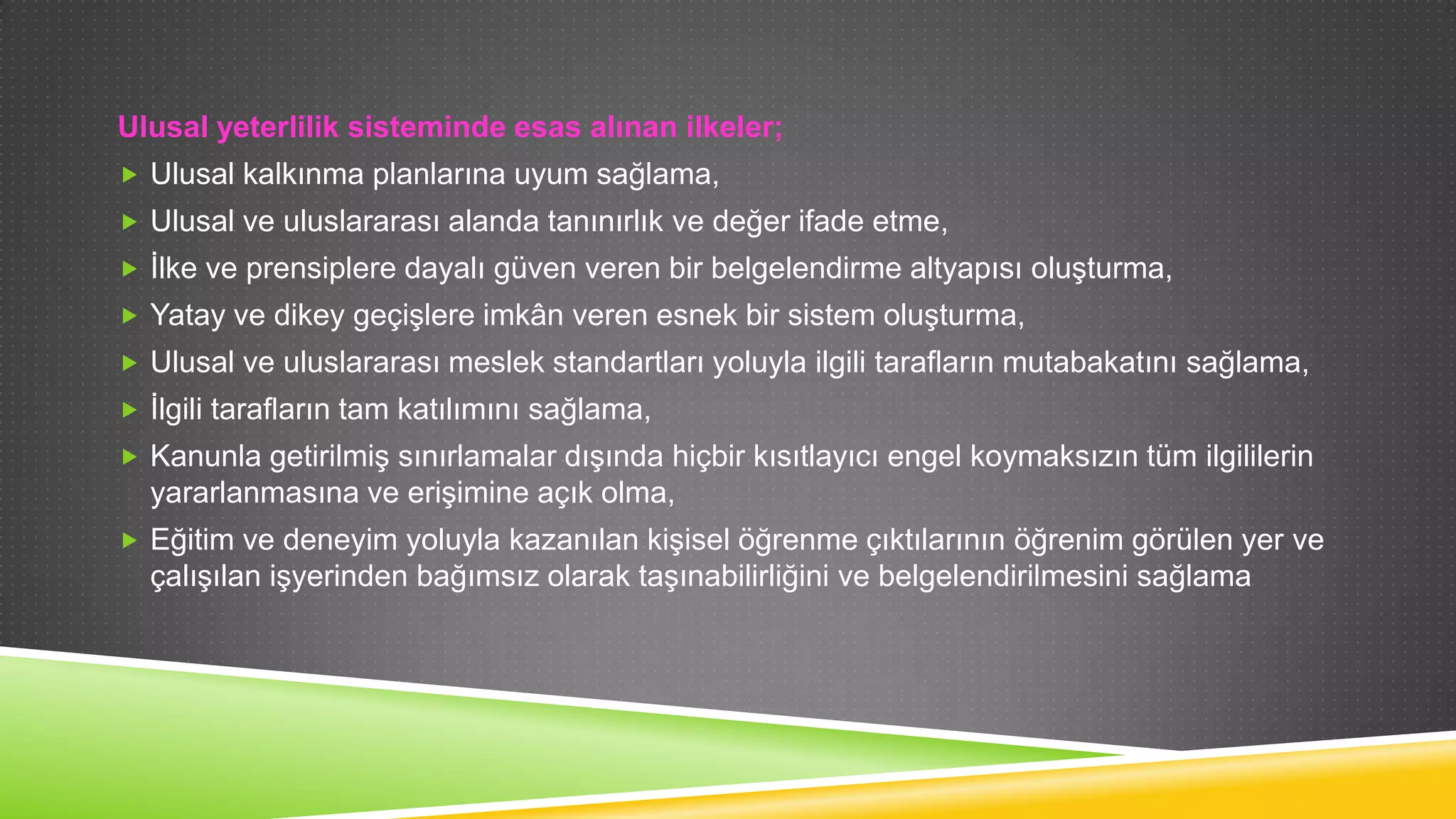 Ulusal yeterlilik sisteminde esas alınan ilkeler;

Ulusal kalkınma planlarına uyum sağlama,

Ulusal ve uluslararası alanda tanınırlık ve değer ifade etme,

İlke ve prensiplere dayalı güven veren bir belgelendirme altyapısı oluşturma,

Yatay ve dikey geçişlere imkân veren esnek bir sistem oluşturma,

Ulusal ve uluslararası meslek standartları yoluyla ilgili tarafların mutabakatını sağlama,

İlgili tarafların tam katılımını sağlama,

Kanunla getirilmiş sınırlamalar dışında hiçbir kısıtlayıcı engel koymaksızın tüm ilgililerin yararlanmasına ve erişimine açık olma,

Eğitim ve deneyim yoluyla kazanılan kişisel öğrenme çıktılarının öğrenim görülen yer ve çalışılan işyerinden bağımsız olarak taşınabilirliğini ve belgelendirilmesini sağlama